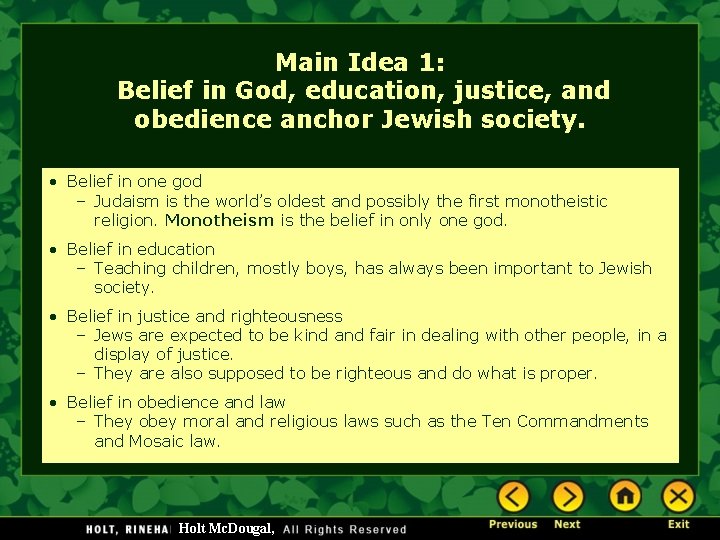 Main Idea 1:
Belief in God, education, justice, and obedience anchor Jewish society.

• Belief in one god
– Judaism is the world's oldest and possibly the first monotheistic religion. Monotheism is the belief in only one god.

• Belief in education
– Teaching children, mostly boys, has always been important to Jewish society.

• Belief in justice and righteousness
– Jews are expected to be kind and fair in dealing with other people, in a display of justice.
– They are also supposed to be righteous and do what is proper.

• Belief in obedience and law
– They obey moral and religious laws such as the Ten Commandments and Mosaic law.

HOLT, RINEHA Holt McDougal, All Rights Reserved

Previous Next Exit